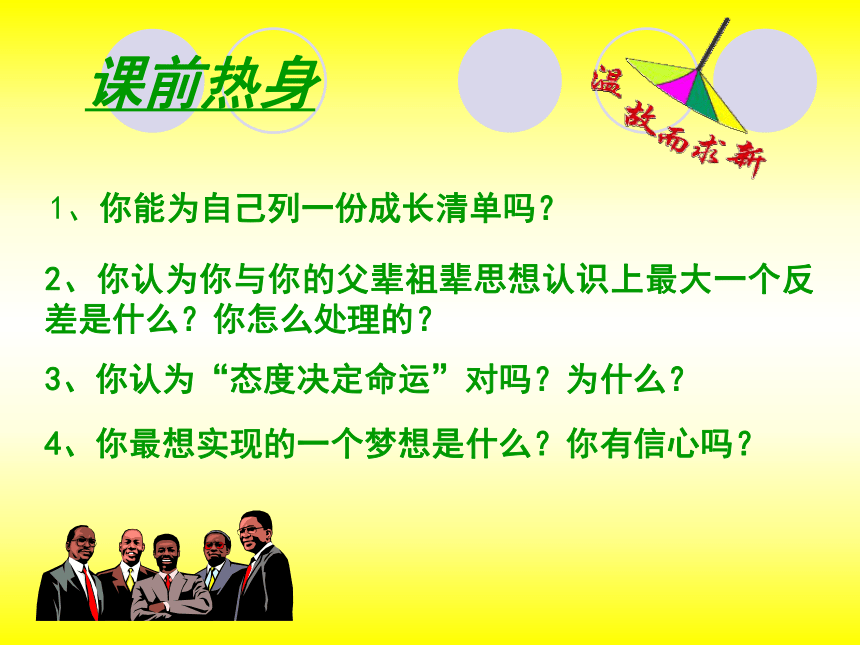 课前热身

温故而求新

1、你能为自己列一份成长清单吗？

2、你认为你与你的父辈祖辈思想认识上最大一个反差是什么？你怎么处理的？

3、你认为“态度决定命运”对吗？为什么？

4、你最想实现的一个梦想是什么？你有信心吗？